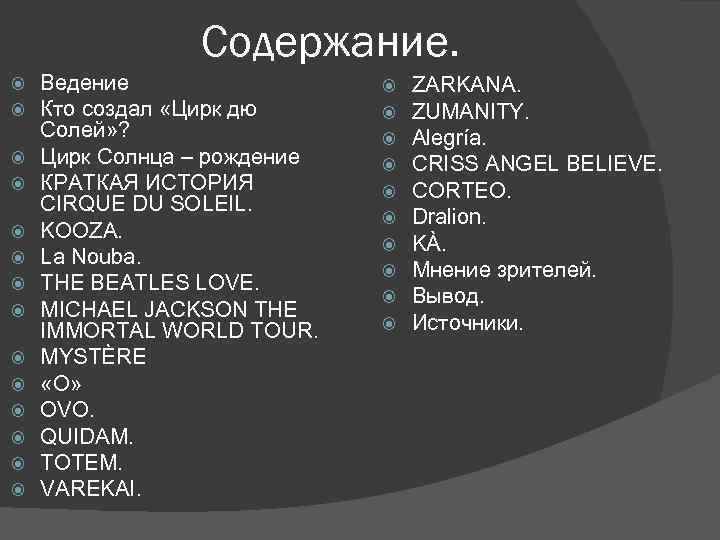 Содержание.

Ведение
Кто создал «Цирк дю Солей»?
Цирк Солнца – рождение
КРАТКАЯ ИСТОРИЯ CIRQUE DU SOLEIL.
KOOZA.
La Nouba.
THE BEATLES LOVE.
MICHAEL JACKSON THE IMMORTAL WORLD TOUR.
MYSTÈRE
«O»
OVO.
QUIDAM.
TOTEM.
VAREKAI.

ZARKANA.
ZUMANITY.
Alegría.
CRISS ANGEL BELIEVE.
CORTEO.
Dralion.
KÀ.
Мнение зрителей.
Вывод.
Источники.